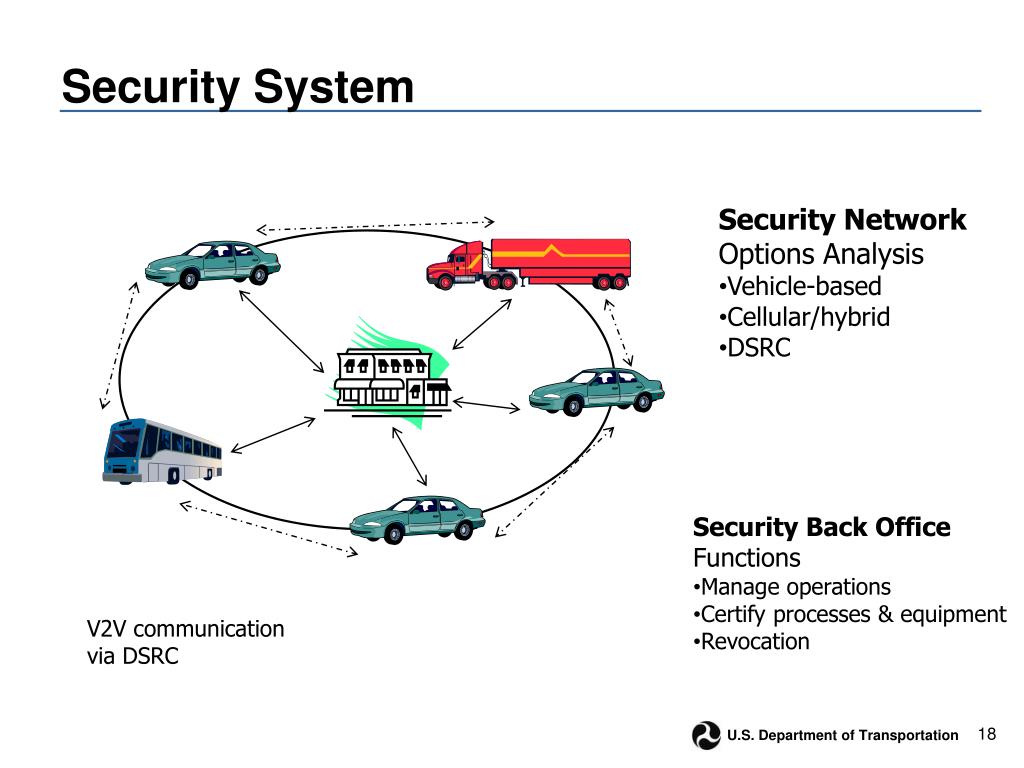 Security System

Security Network
Options Analysis
•Vehicle-based
•Cellular/hybrid
•DSRC

Security Back Office
Functions
•Manage operations
•Certify processes & equipment
•Revocation

V2V communication via DSRC

U.S. Department of Transportation 18